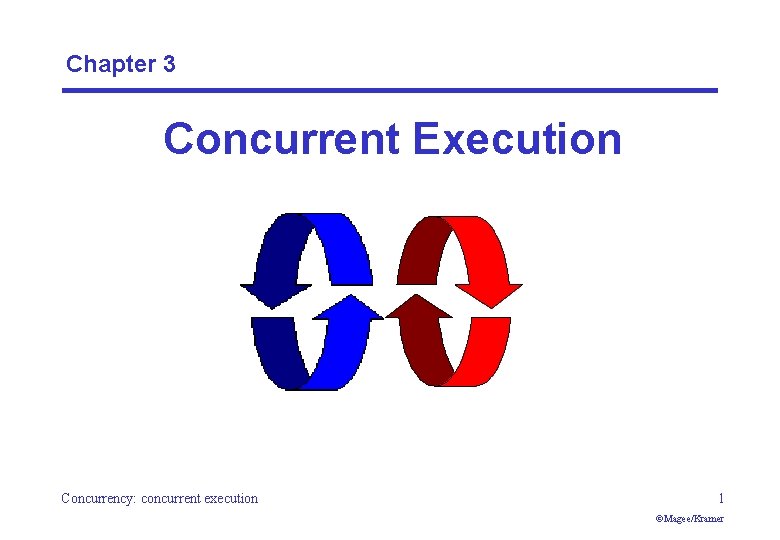 Chapter 3

Concurrent Execution

Concurrency: concurrent execution

1

©Magee/Kramer